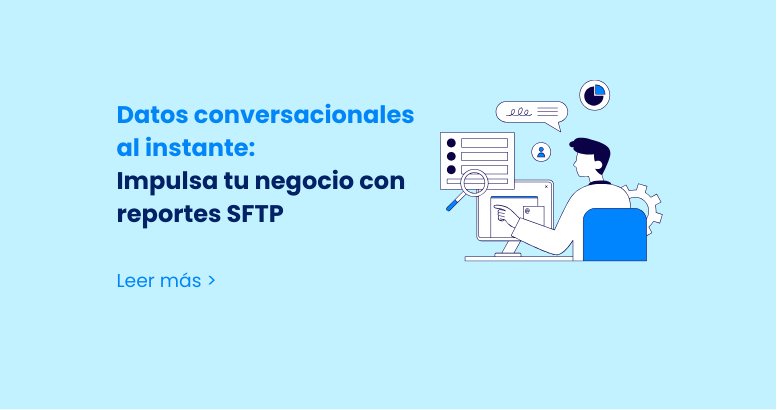 Datos conversacionales al instante:
Impulsa tu negocio con reportes SFTP

Leer más >